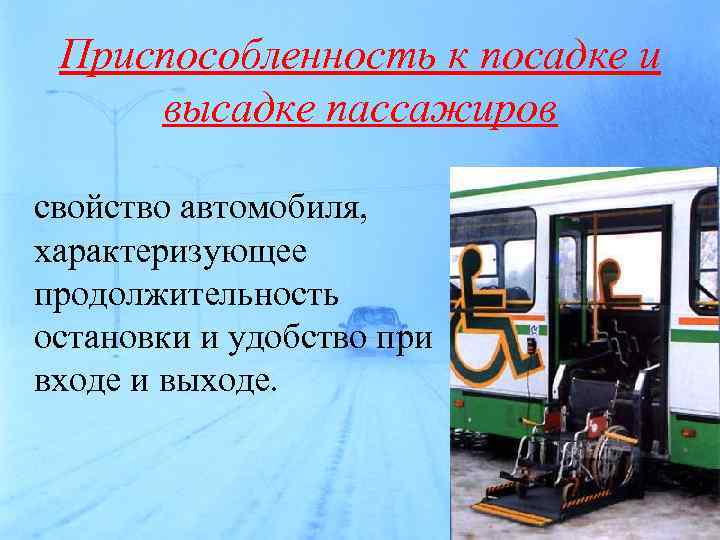 Приспособленность к посадке и высадке пассажиров

свойство автомобиля, характеризующее продолжительность остановки и удобство при входе и выходе.